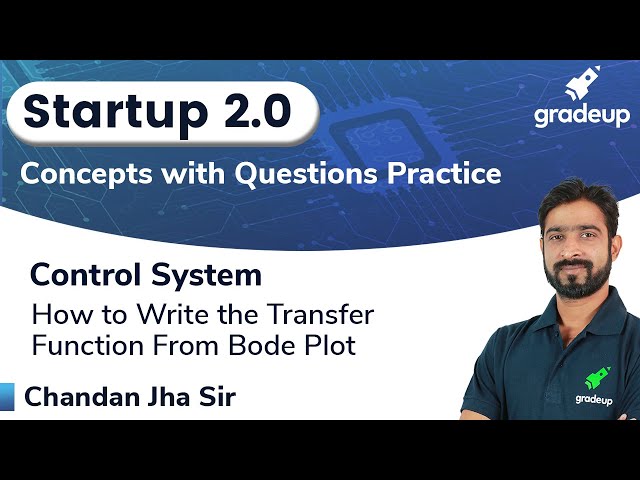 Startup 2.0

gradeup

Concepts with Questions Practice

Control System

How to Write the Transfer Function From Bode Plot

Chandan Jha Sir

gradeup